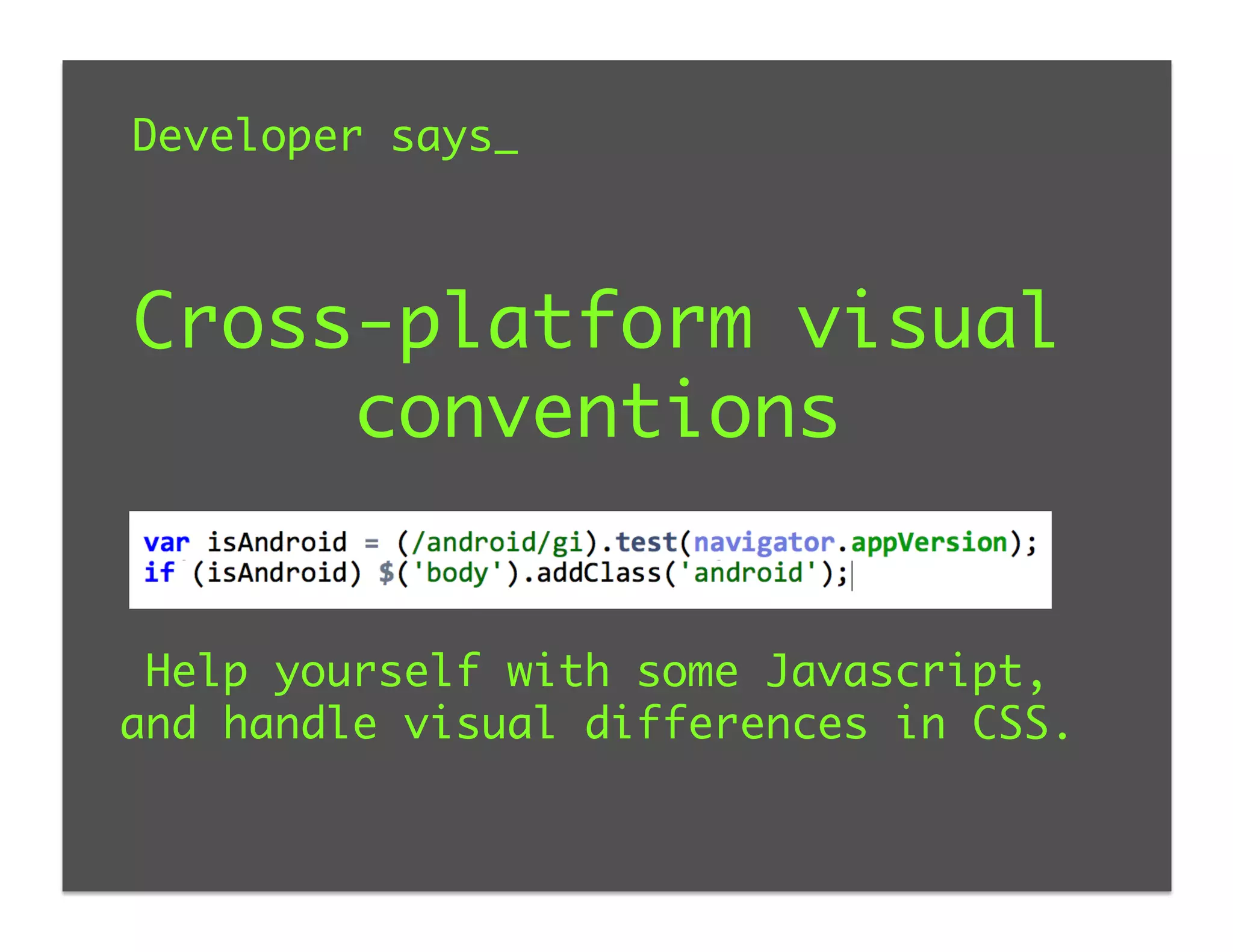 Developer says_

Cross-platform visual conventions

var isAndroid = (/android/gi).test(navigator.appVersion);
if (isAndroid) $('body').addClass('android');

Help yourself with some Javascript, and handle visual differences in CSS.